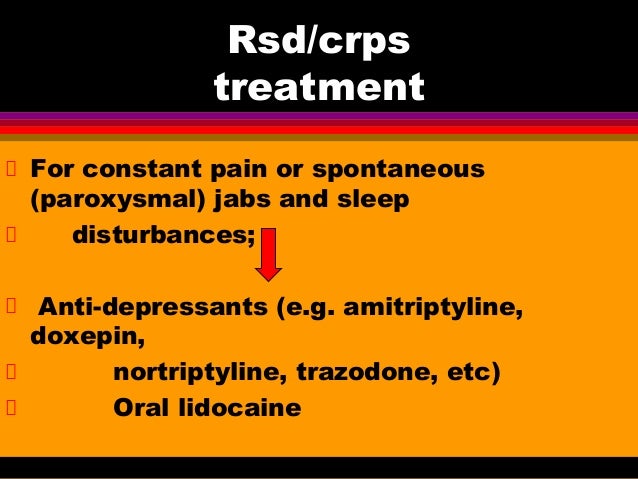 Rsd/crps treatment

For constant pain or spontaneous (paroxysmal) jabs and sleep

disturbances;

Anti-depressants (e.g. amitriptyline, doxepin,

nortriptyline, trazodone, etc)

Oral lidocaine